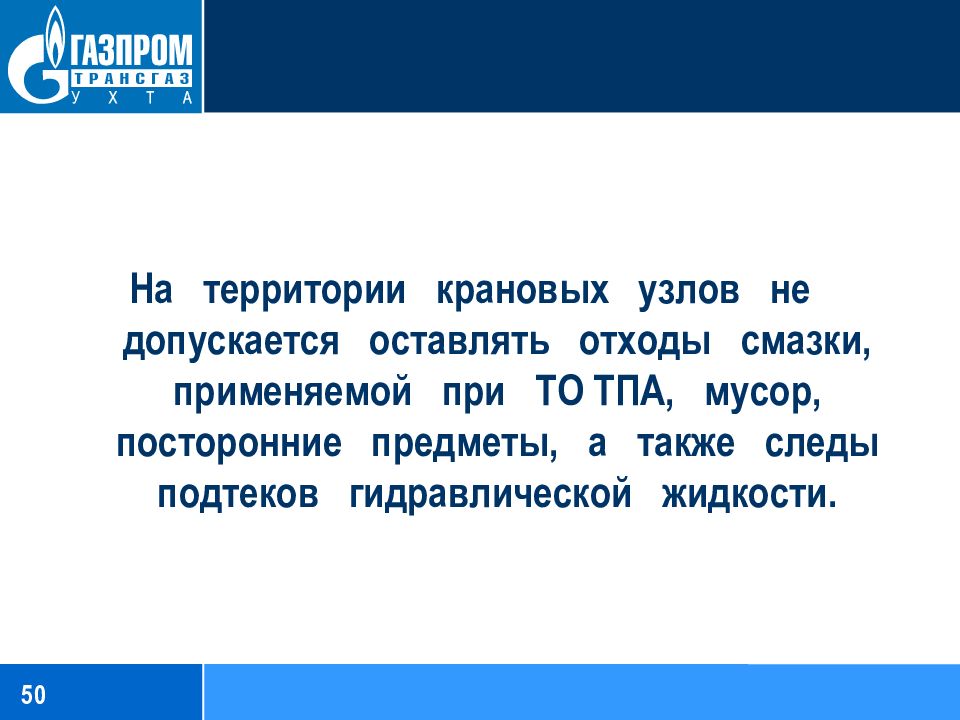 ГАЗПРОМ
ТРАНСГАЗ
УХТА

На территории крановых узлов не допускается оставлять отходы смазки, применяемой при ТО ТПА, мусор, посторонние предметы, а также следы подтеков гидравлической жидкости.

50